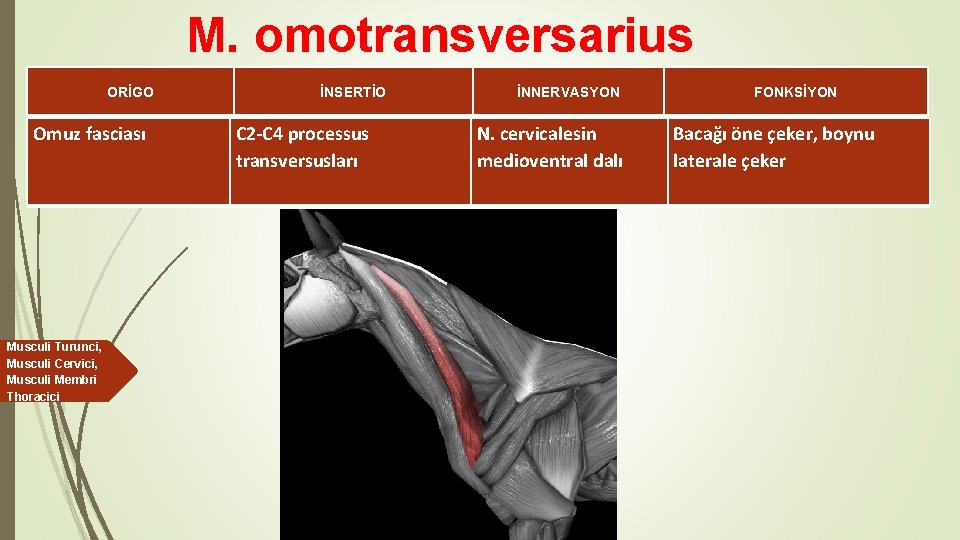 M. omotransversarius

| ORİGO | İNSERTİO | İNNERVASYON | FONKSİYON |
|---|---|---|---|
| Omuz fasciası | C2-C4 processus transversusları | N. cervicalesin medioventral dalı | Bacağı öne çeker, boynu laterale çeker |

Musculi Turunci, Musculi Cervici, Musculi Membri Thoracici